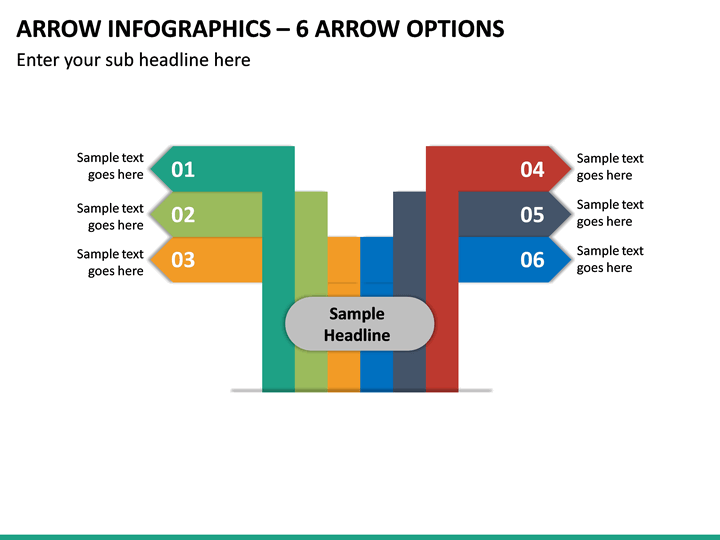 ARROW INFOGRAPHICS – 6 ARROW OPTIONS

Enter your sub headline here

Sample text goes here

01

Sample text goes here

02

Sample text goes here

03

04

Sample text goes here

05

Sample text goes here

06

Sample text goes here

Sample Headline